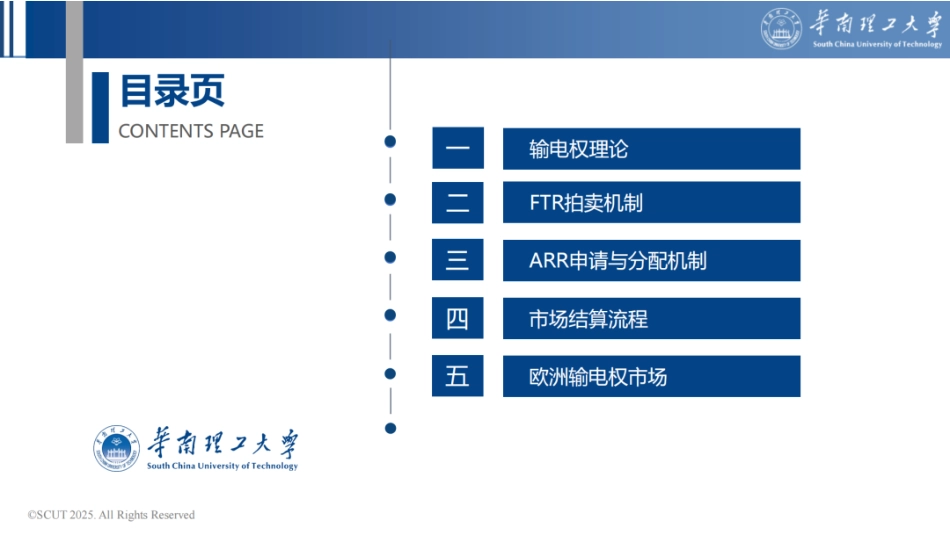 華南理工大學
South China University of Technology

目录页
CONTENTS PAGE

一 输电权理论
二 FTR拍卖机制
三 ARR申请与分配机制
四 市场结算流程
五 欧洲输电权市场

華南理工大學
South China University of Technology

©SCUT 2025. All Rights Reserved